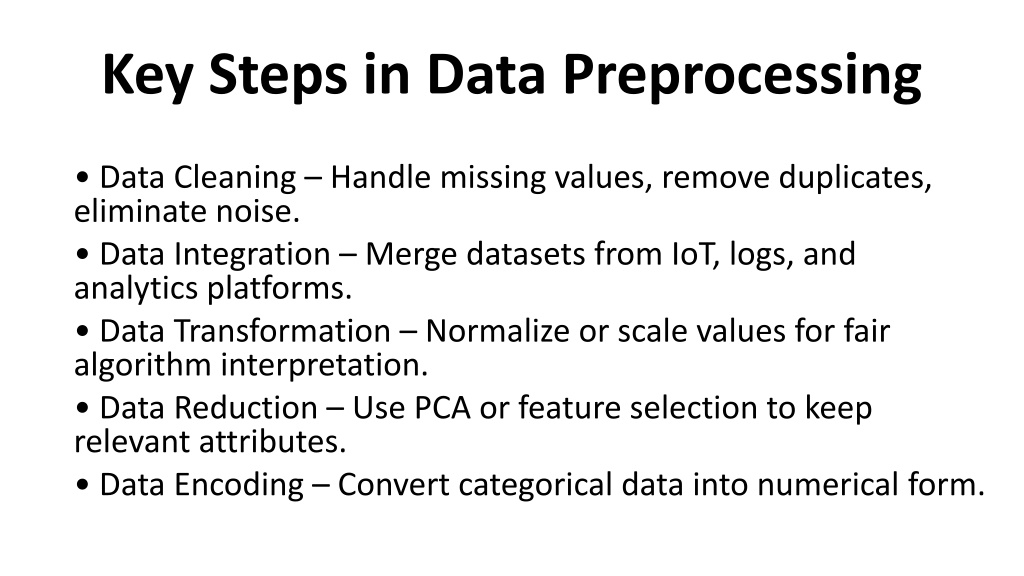 Key Steps in Data Preprocessing

• Data Cleaning – Handle missing values, remove duplicates, eliminate noise.

• Data Integration – Merge datasets from IoT, logs, and analytics platforms.

• Data Transformation – Normalize or scale values for fair algorithm interpretation.

• Data Reduction – Use PCA or feature selection to keep relevant attributes.

• Data Encoding – Convert categorical data into numerical form.